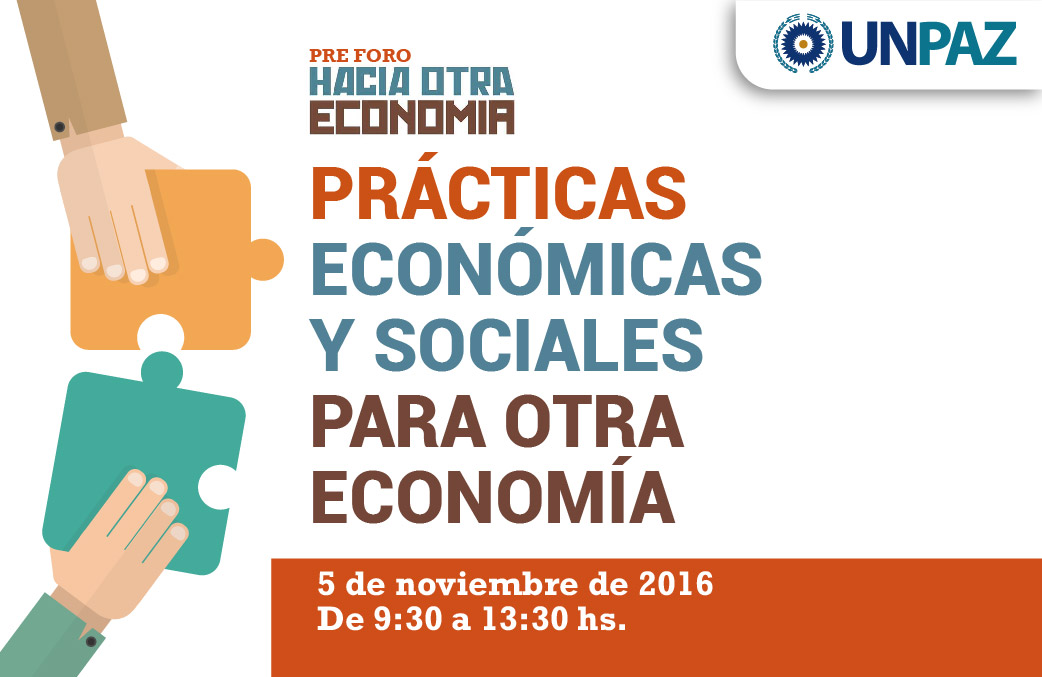 UNPAZ

PRE FORO
HACIA OTRA
ECONOMIA

PRÁCTICAS
ECONÓMICAS
Y SOCIALES
PARA OTRA
ECONOMÍA

5 de noviembre de 2016
De 9:30 a 13:30 hs.